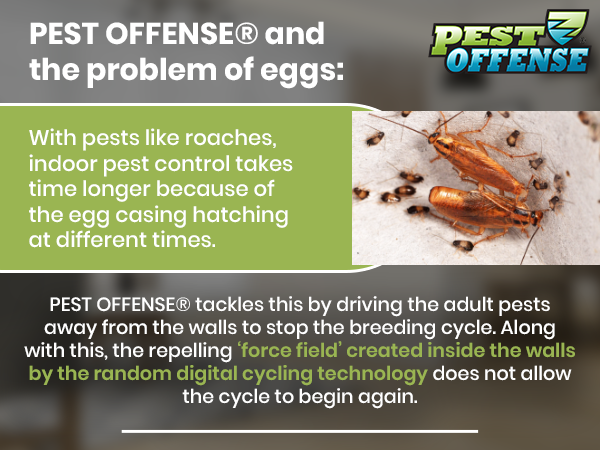 PEST OFFENSE® and the problem of eggs:

PEST OFFENSE

With pests like roaches, indoor pest control takes time longer because of the egg casing hatching at different times.

PEST OFFENSE® tackles this by driving the adult pests away from the walls to stop the breeding cycle. Along with this, the repelling 'force field' created inside the walls by the random digital cycling technology does not allow the cycle to begin again.